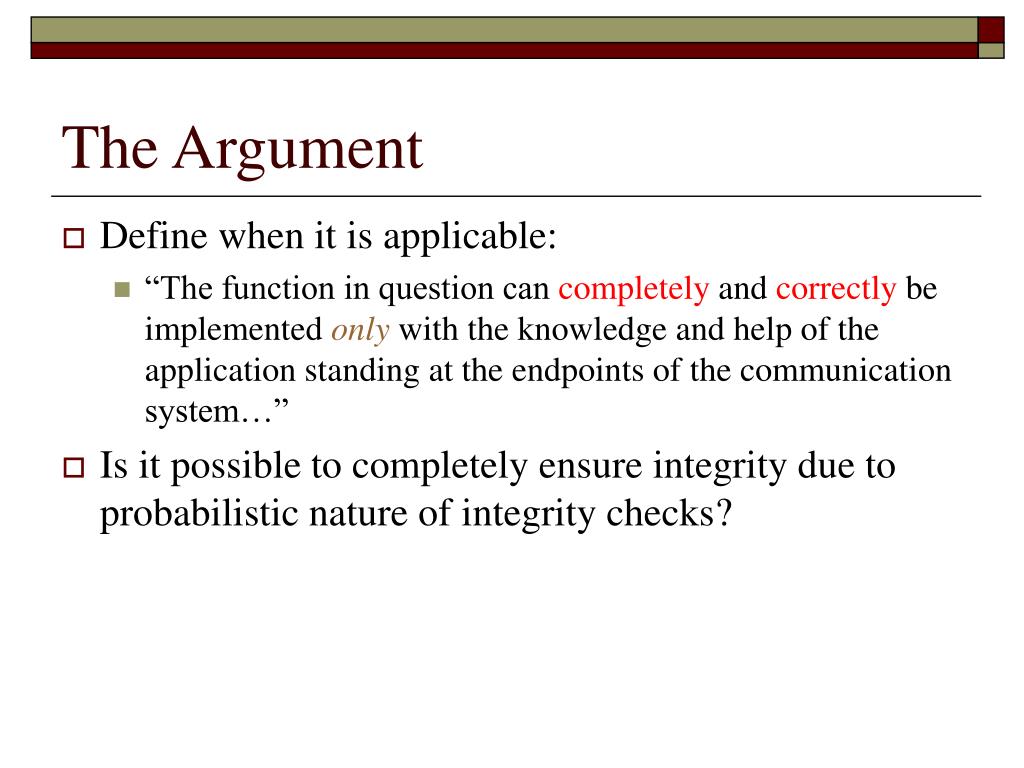 The Argument

Define when it is applicable:

“The function in question can completely and correctly be implemented only with the knowledge and help of the application standing at the endpoints of the communication system…”

Is it possible to completely ensure integrity due to probabilistic nature of integrity checks?